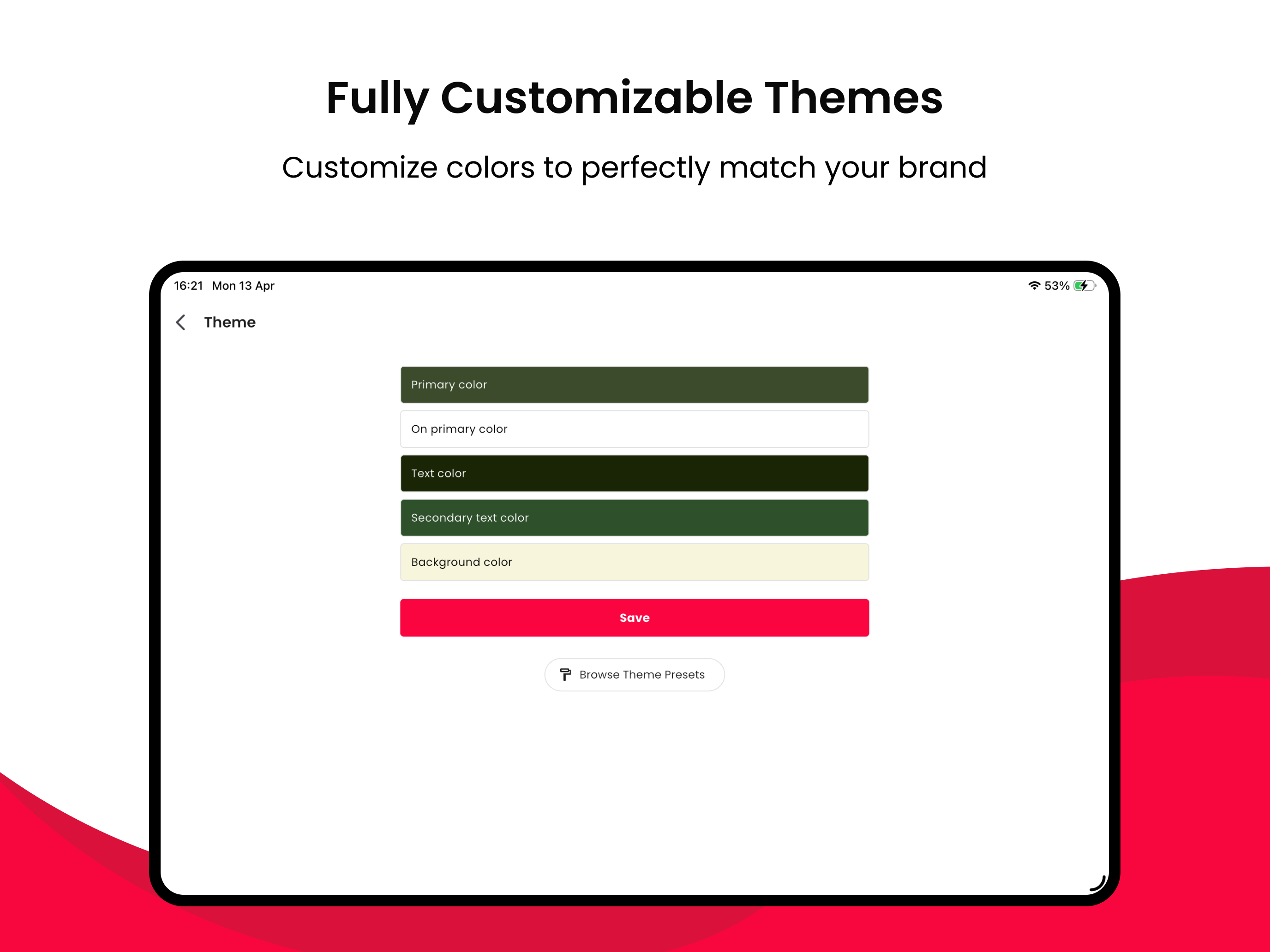 Fully Customizable Themes

Customize colors to perfectly match your brand

16:21 Mon 13 Apr

53%

Theme

Primary color

On primary color

Text color

Secondary text color

Background color

Save

Browse Theme Presets